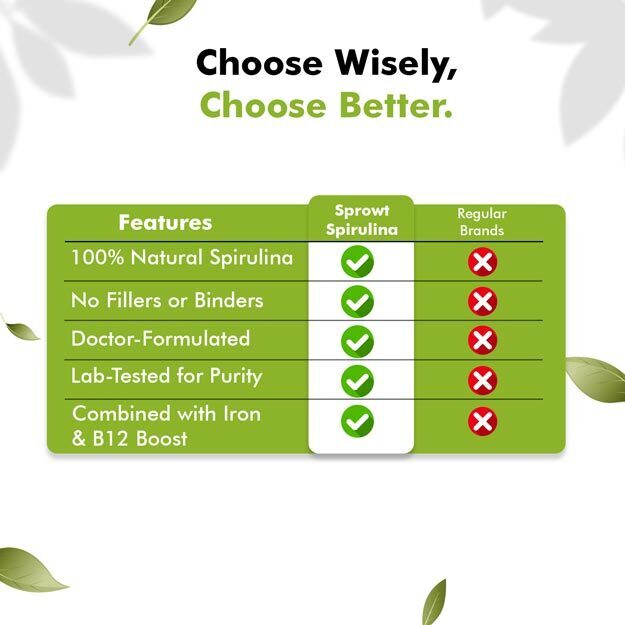 Choose Wisely,
Choose Better.

| Features | Sprowt Spirulina | Regular Brands |
|---|---|---|
| 100% Natural Spirulina | ✓ | ✗ |
| No Fillers or Binders | ✓ | ✗ |
| Doctor-Formulated | ✓ | ✗ |
| Lab-Tested for Purity | ✓ | ✗ |
| Combined with Iron & B12 Boost | ✓ | ✗ |